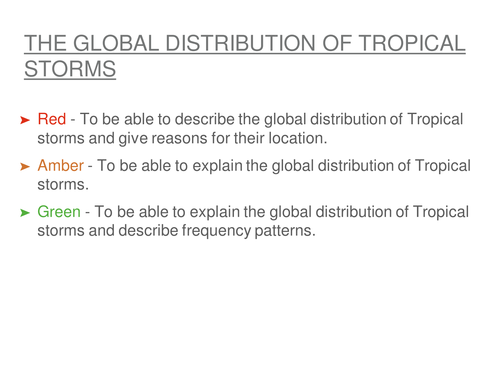 THE GLOBAL DISTRIBUTION OF TROPICAL STORMS

➤ Red - To be able to describe the global distribution of Tropical storms and give reasons for their location.

➤ Amber - To be able to explain the global distribution of Tropical storms.

➤ Green - To be able to explain the global distribution of Tropical storms and describe frequency patterns.